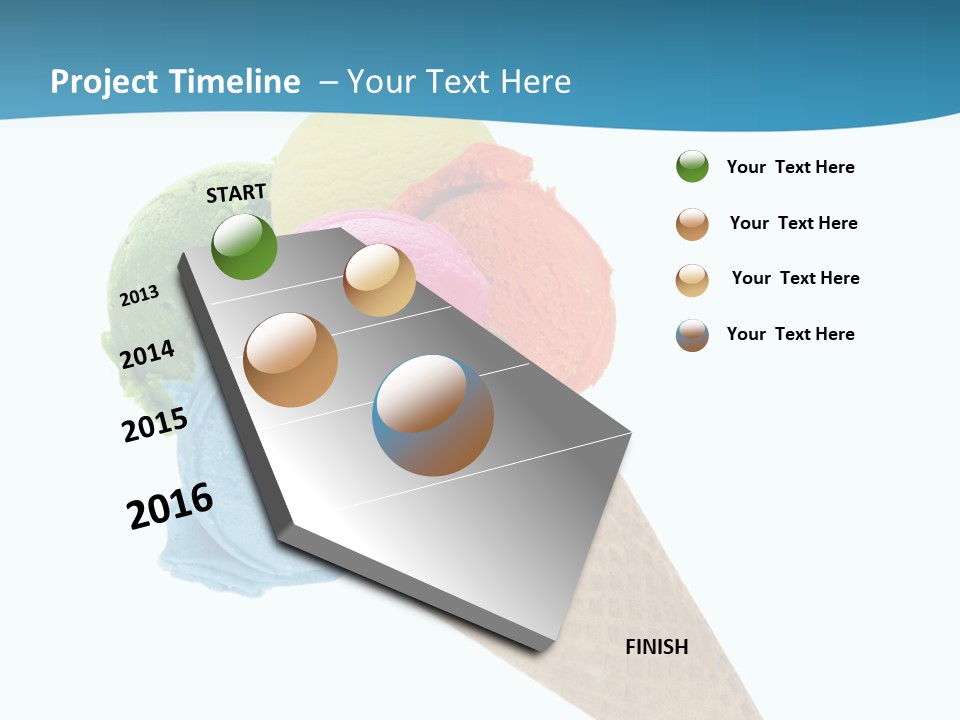 Project Timeline – Your Text Here

START

2013

2014

2015

2016

FINISH

Your Text Here

Your Text Here

Your Text Here

Your Text Here